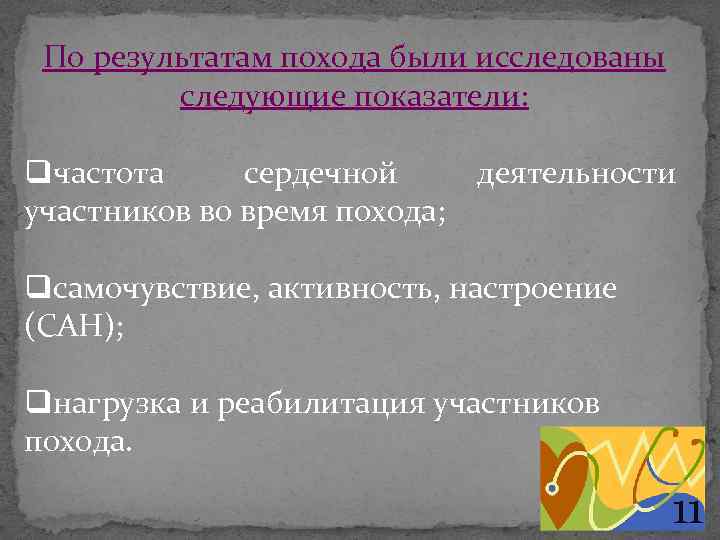 По результатам похода были исследованы следующие показатели:

❑частота сердечной деятельности участников во время похода;

❑самочувствие, активность, настроение (САН);

❑нагрузка и реабилитация участников похода.

11